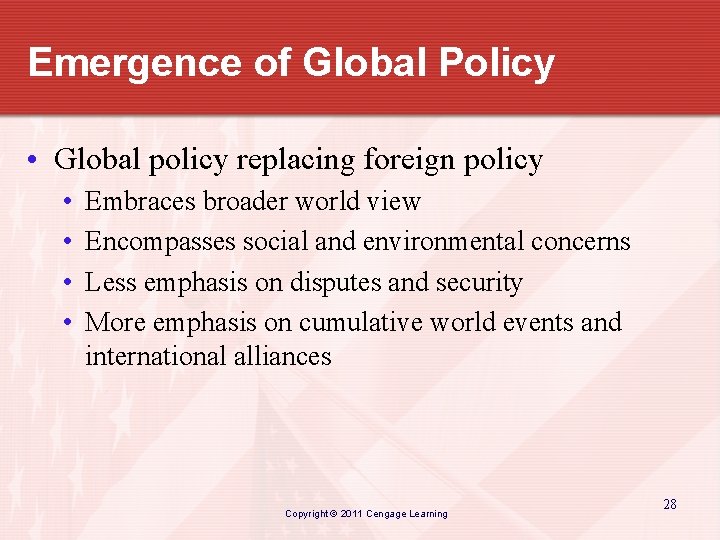 Emergence of Global Policy

• Global policy replacing foreign policy
  • Embraces broader world view
  • Encompasses social and environmental concerns
  • Less emphasis on disputes and security
  • More emphasis on cumulative world events and international alliances

Copyright © 2011 Cengage Learning

28